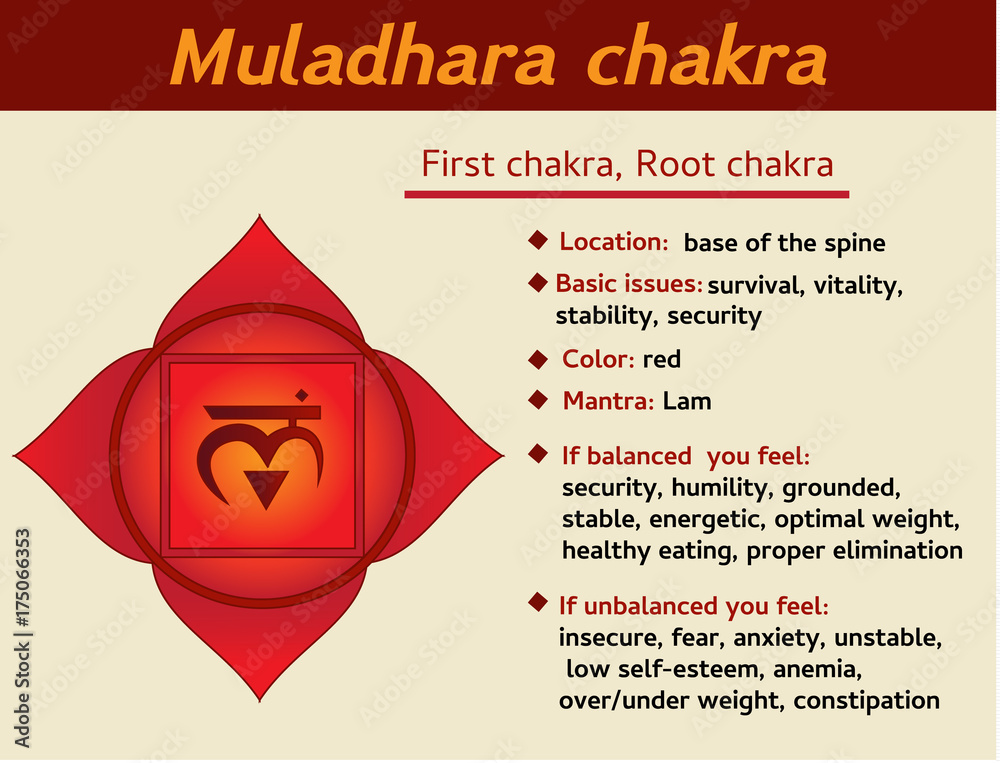 Muladhara chakra

First chakra, Root chakra

◆ Location: base of the spine

◆ Basic issues: survival, vitality, stability, security

◆ Color: red

◆ Mantra: Lam

◆ If balanced you feel: security, humility, grounded, stable, energetic, optimal weight, healthy eating, proper elimination

◆ If unbalanced you feel: insecure, fear, anxiety, unstable, low self-esteem, anemia, over/under weight, constipation

Adobe Stock | #175066353